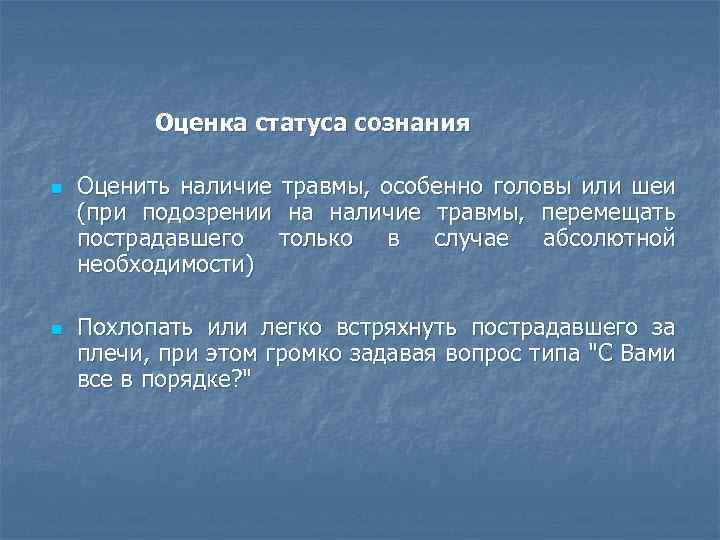 Оценка статуса сознания

Оценить наличие травмы, особенно головы или шеи (при подозрении на наличие травмы, перемещать пострадавшего только в случае абсолютной необходимости)

Похлопать или легко встряхнуть пострадавшего за плечи, при этом громко задавая вопрос типа "С Вами все в порядке?"